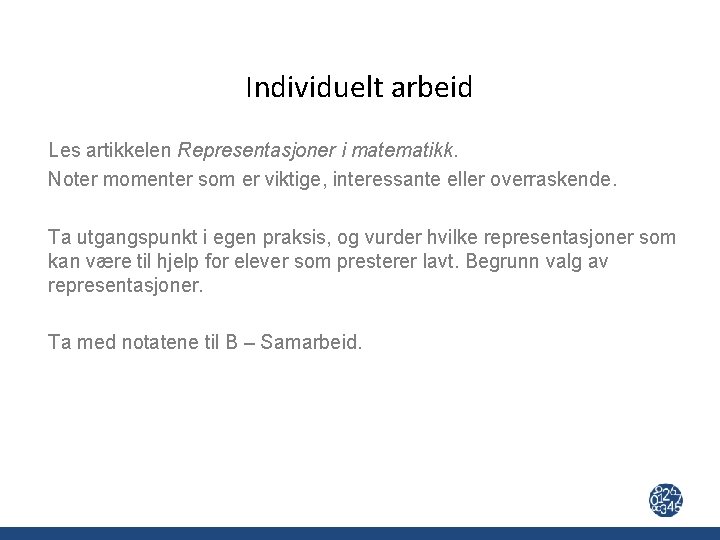 Individuelt arbeid

Les artikkelen Representasjoner i matematikk.
Noter momenter som er viktige, interessante eller overraskende.

Ta utgangspunkt i egen praksis, og vurder hvilke representasjoner som kan være til hjelp for elever som presterer lavt. Begrunn valg av representasjoner.

Ta med notatene til B – Samarbeid.